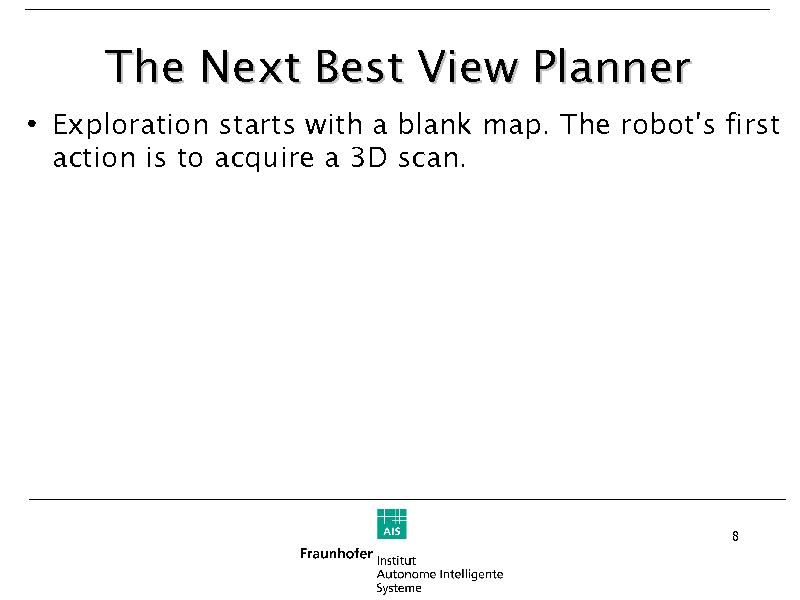 The Next Best View Planner

• Exploration starts with a blank map. The robot's first action is to acquire a 3D scan.

AIS

Fraunhofer Institut Autonome Intelligente Systeme

8